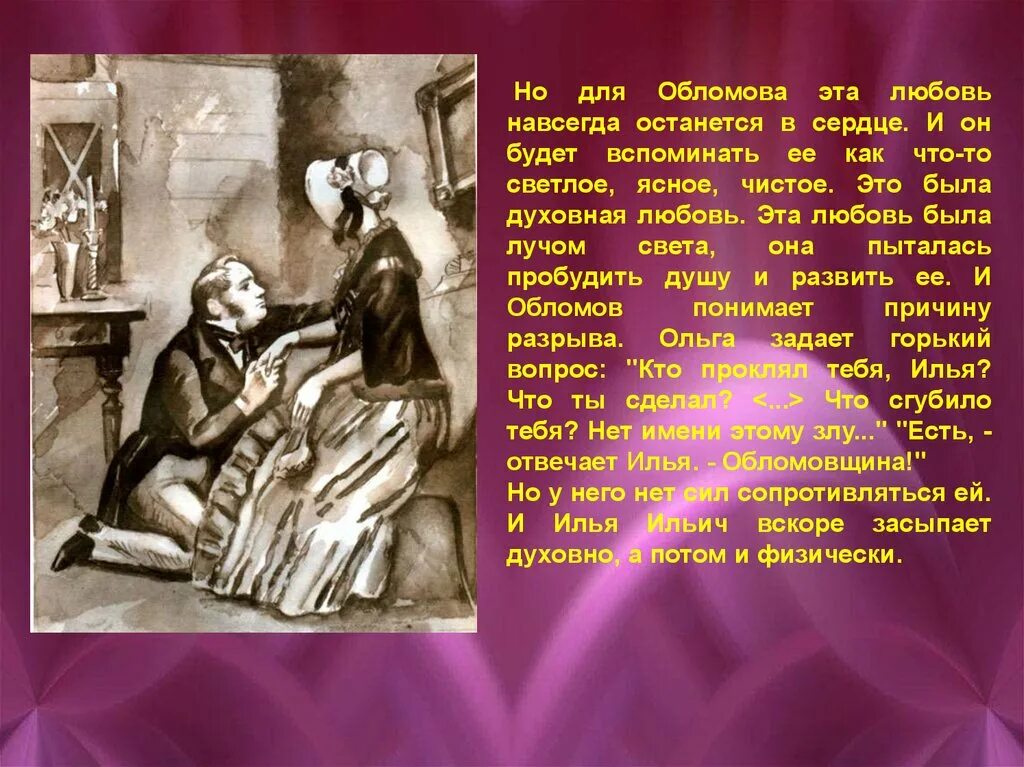 Но для Обломова эта любовь навсегда останется в сердце. И он будет вспоминать ее как что-то светлое, ясное, чистое. Это была духовная любовь. Эта любовь была лучом света, она пыталась пробудить душу и развить ее. И Обломов понимает причину разрыва. Ольга задает горький вопрос: "Кто проклял тебя, Илья? Что ты сделал? <...> Что сгубило тебя? Нет имени этому злу..." "Есть, - отвечает Илья. - Обломовщина!"
Но у него нет сил сопротивляться ей. И Илья Ильич вскоре засыпает духовно, а потом и физически.